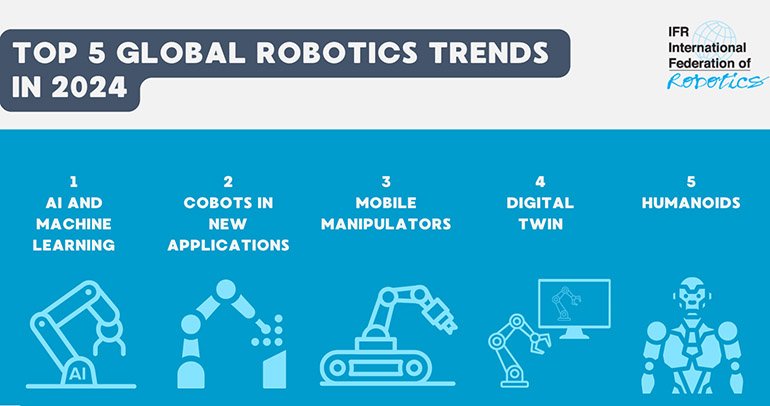 TOP 5 GLOBAL ROBOTICS TRENDS IN 2024

IFR International Federation of Robotics

1
AI AND MACHINE LEARNING

2
COBOTS IN NEW APPLICATIONS

3
MOBILE MANIPULATORS

4
DIGITAL TWIN

5
HUMANOIDS

AI